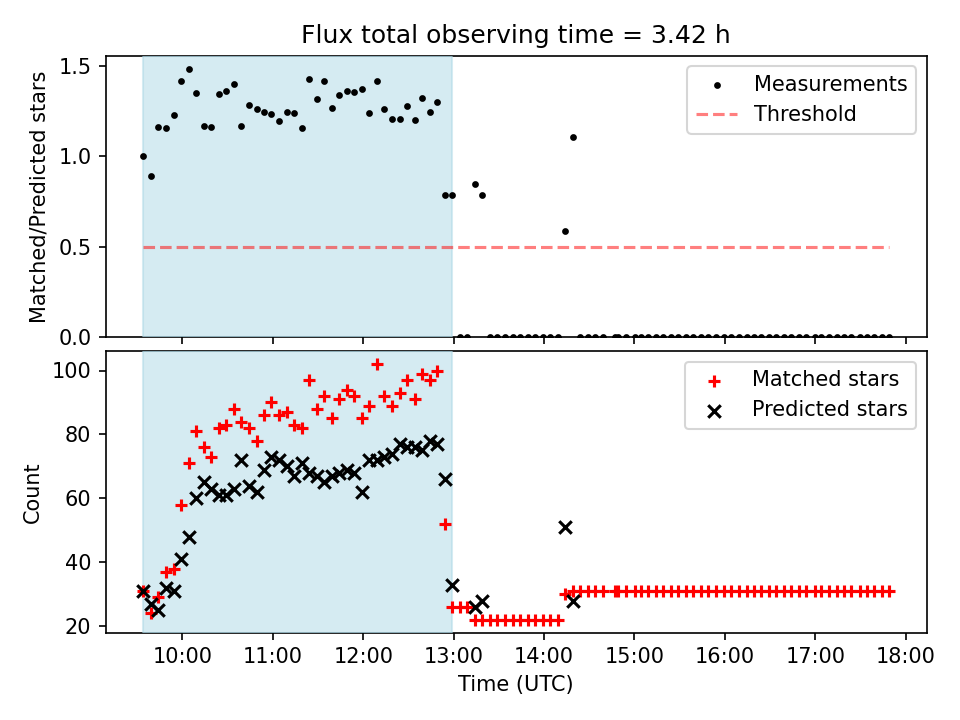 Flux total observing time = 3.42 h

Matched/Predicted stars

1.5
1.0
0.5
0.0

Measurements
Threshold

Count

100
80
60
40
20

Matched stars
Predicted stars

10:00
11:00
12:00
13:00
14:00
15:00
16:00
17:00
18:00

Time (UTC)